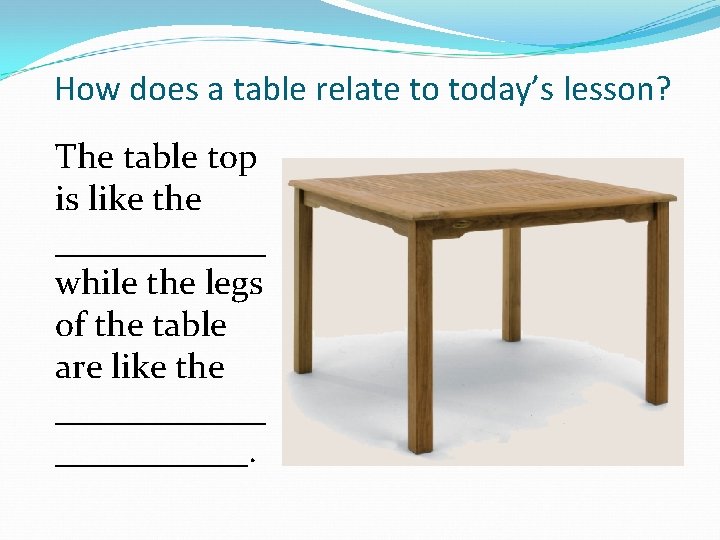 How does a table relate to today's lesson?

The table top is like the ____________ while the legs of the table are like the ____________ ___________.